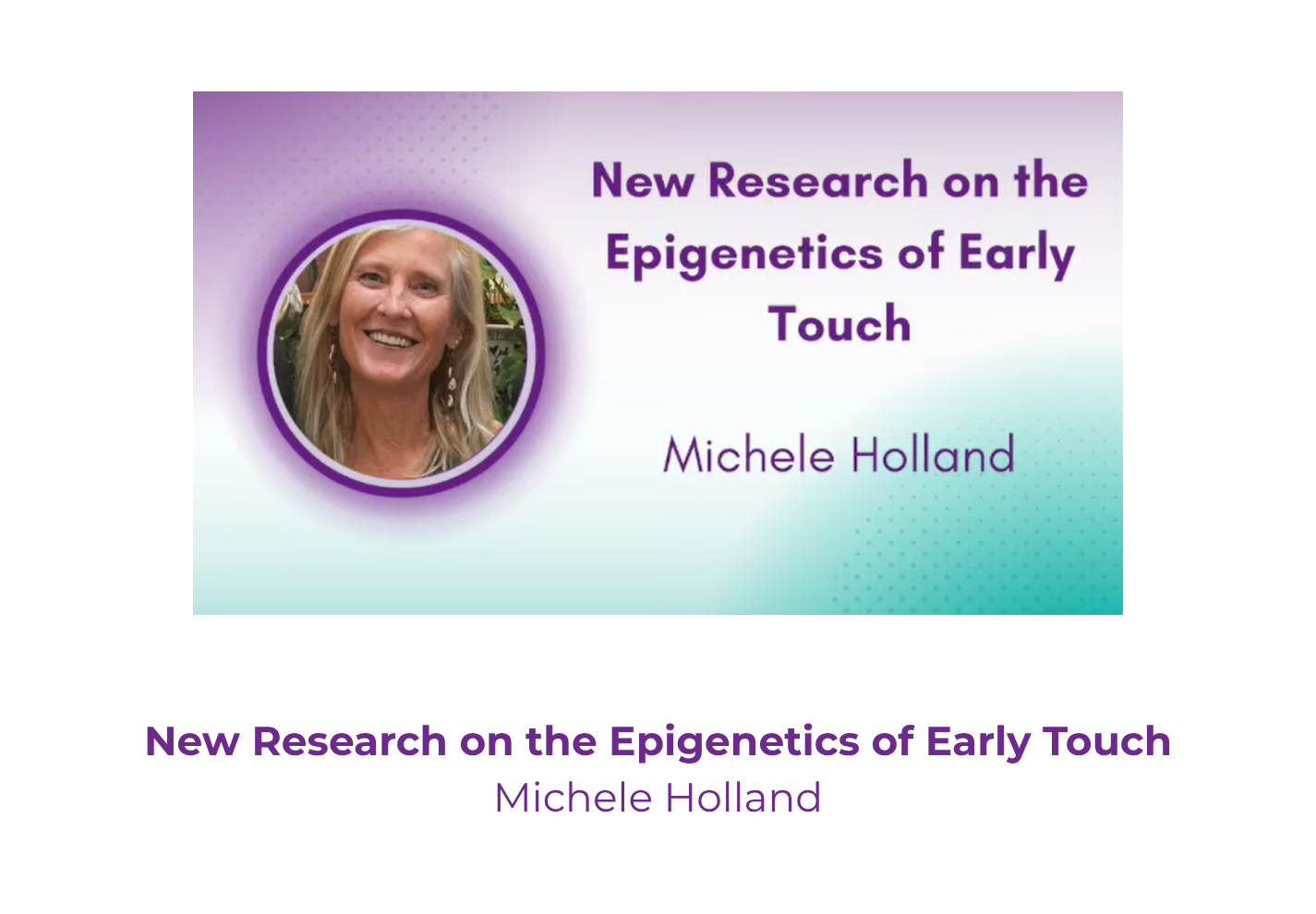 New Research on the Epigenetics of Early Touch

Michele Holland

New Research on the Epigenetics of Early Touch
Michele Holland